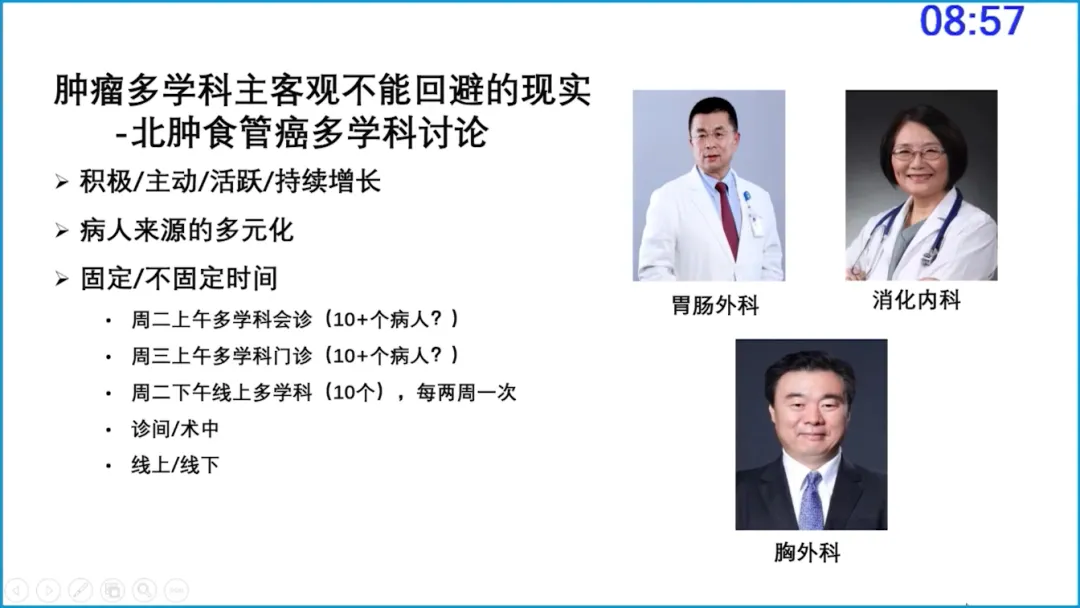 08:57

肿瘤多学科主客观不能回避的现实
-北肿食管癌多学科讨论

➢ 积极/主动/活跃/持续增长
➢ 病人来源的多元化
➢ 固定/不固定时间
• 周二上午多学科会诊（10+个病人？）
• 周三上午多学科门诊（10+个病人？）
• 周二下午线上多学科（10个），每两周一次
• 诊间/术中
• 线上/线下

胃肠外科

消化内科

胸外科